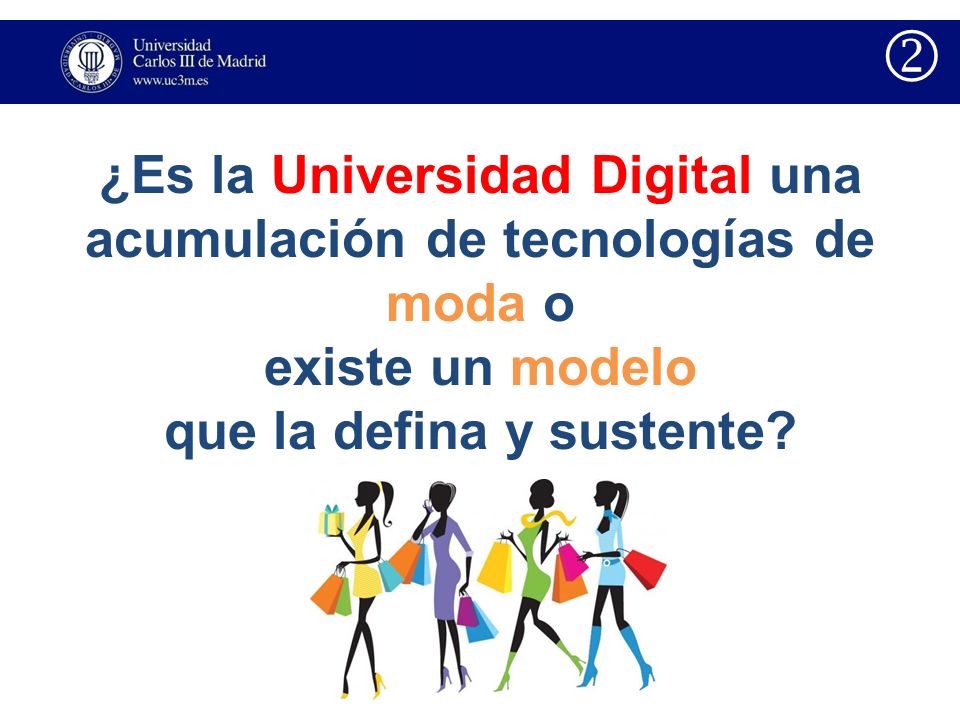 Universidad Carlos III de Madrid
www.uc3m.es

②

¿Es la Universidad Digital una acumulación de tecnologías de moda o
existe un modelo
que la defina y sustente?